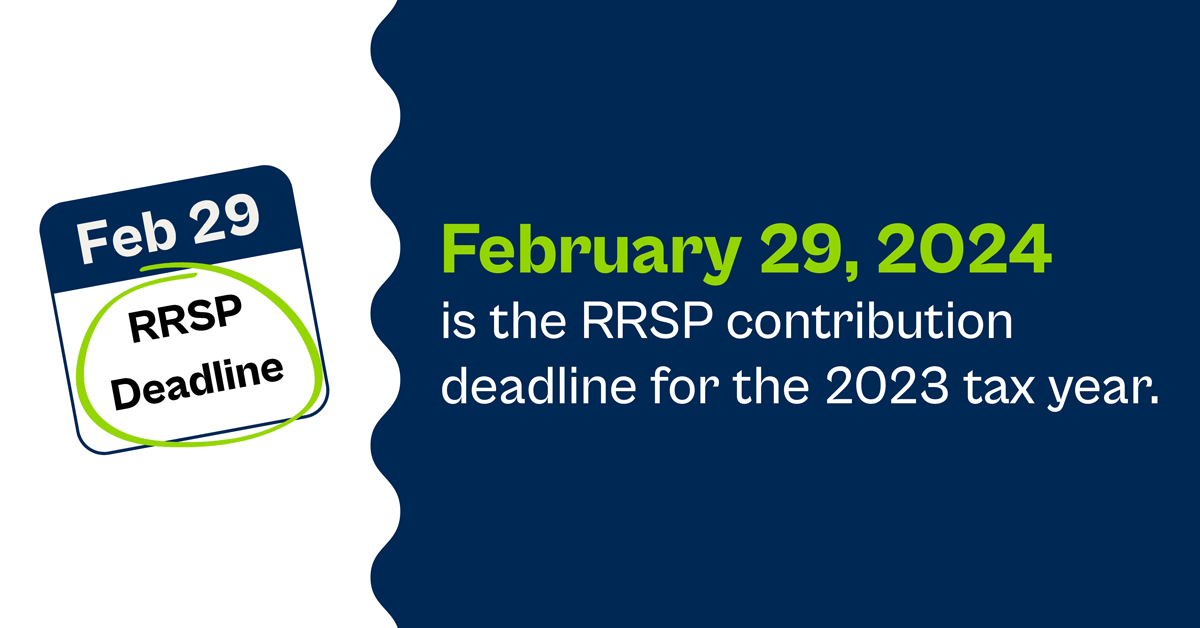 Feb 29

RRSP Deadline

February 29, 2024

is the RRSP contribution deadline for the 2023 tax year.